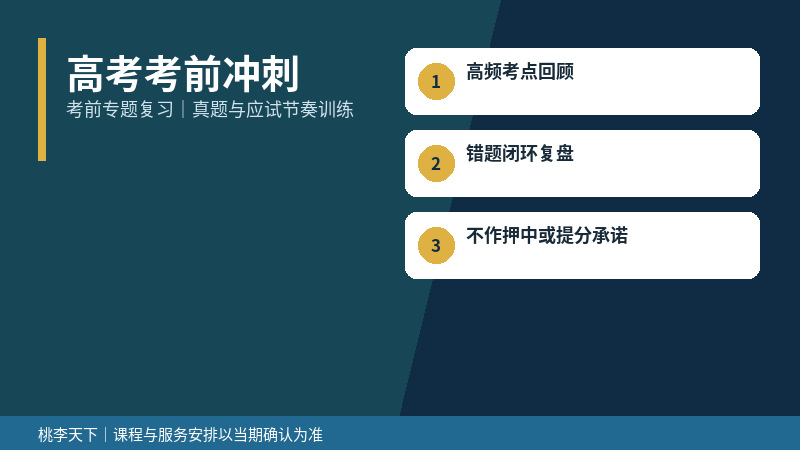 高考考前冲刺

考前专题复习｜真题与应试节奏训练

1 高频考点回顾

2 错题闭环复盘

3 不作押中或提分承诺

桃李天下｜课程与服务安排以当期确认为准